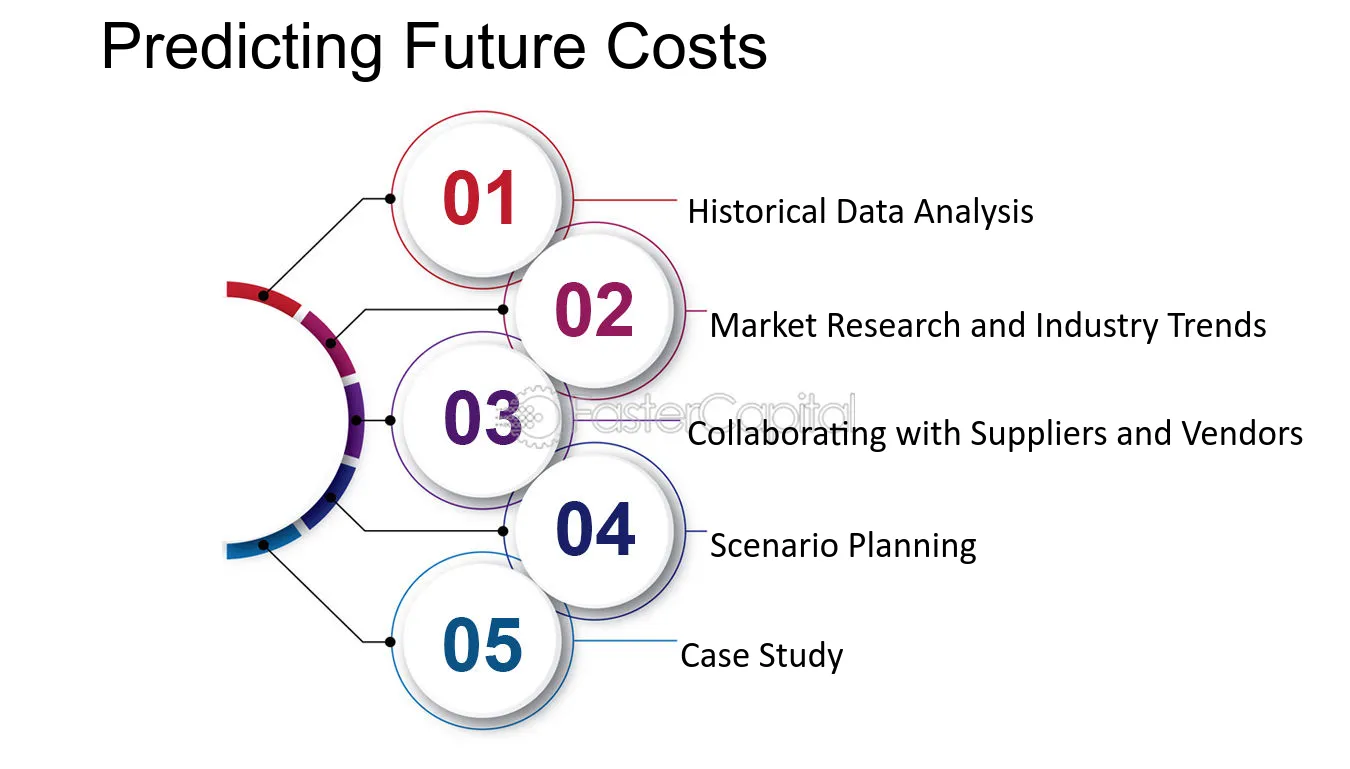 Predicting Future Costs

01
Historical Data Analysis

02
Market Research and Industry Trends

03
Collaborating with Suppliers and Vendors

04
Scenario Planning

05
Case Study

FasterCapital